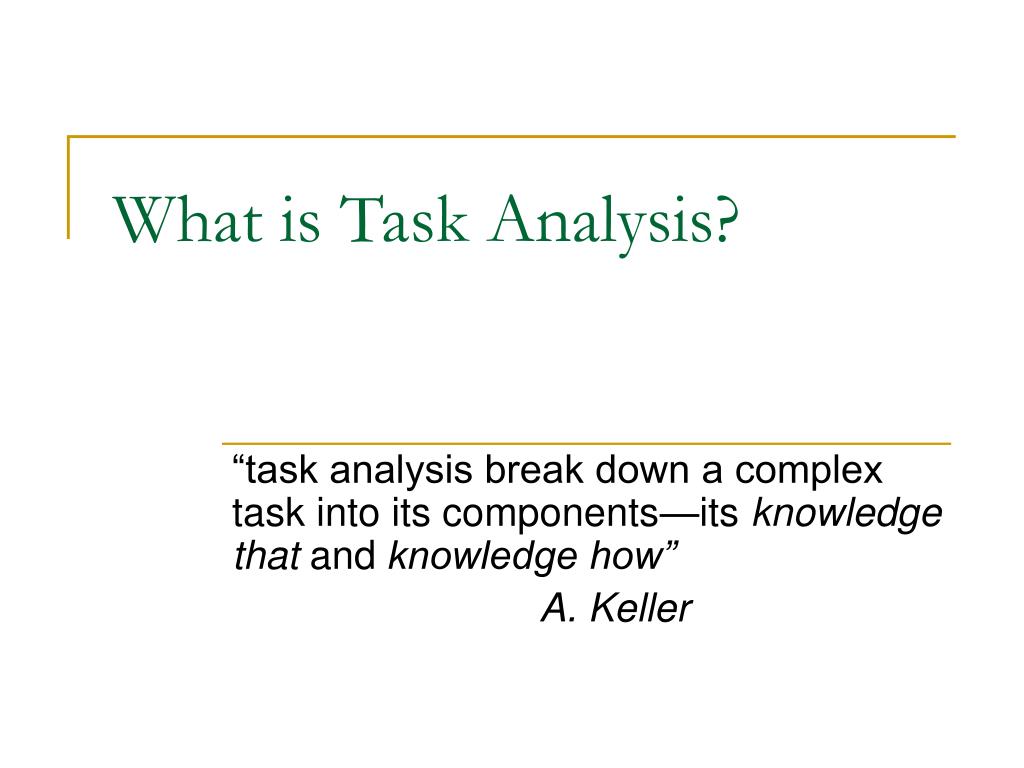 What is Task Analysis?

“task analysis break down a complex task into its components—its knowledge that and knowledge how”

A. Keller